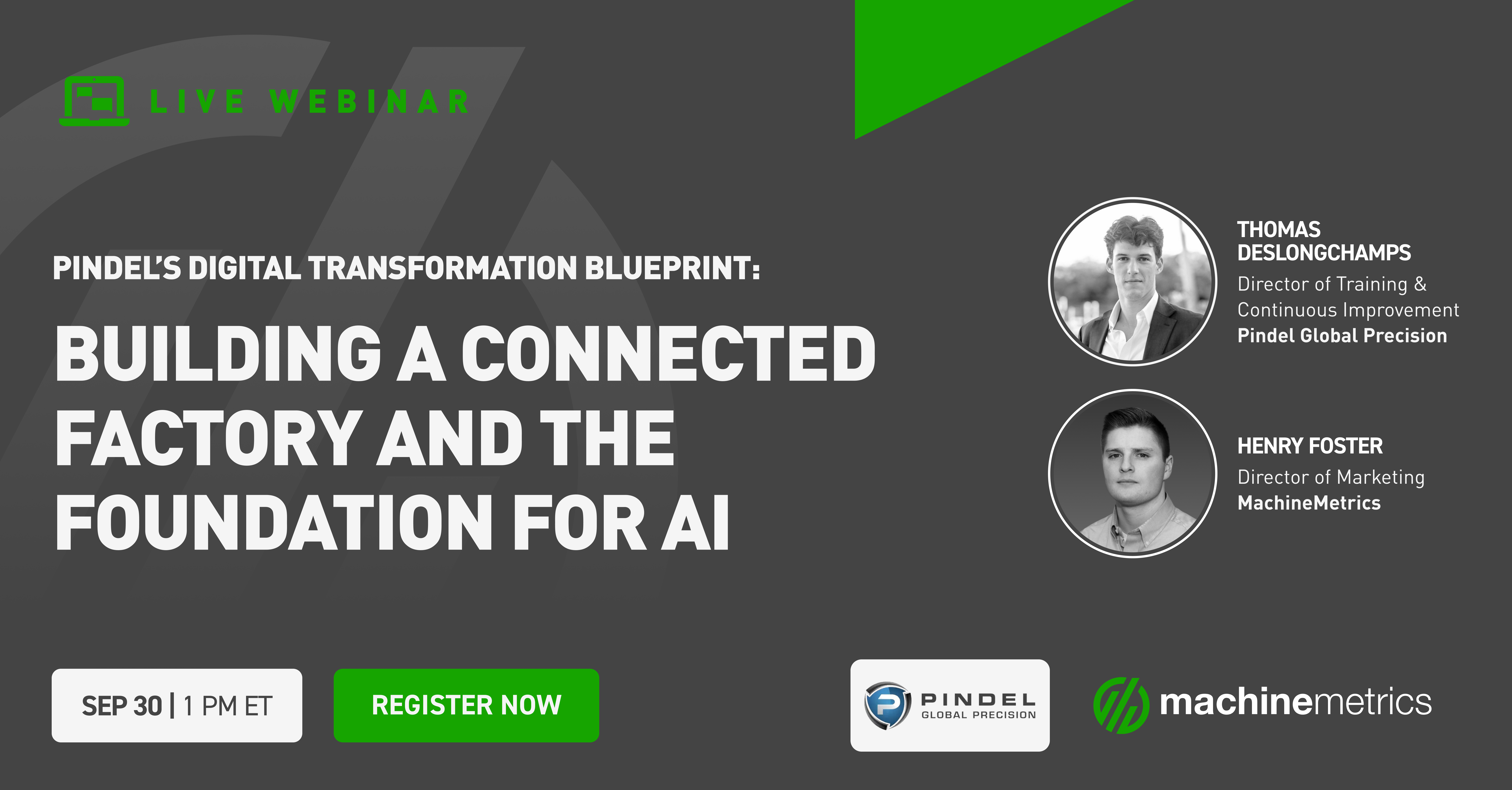 LIVE WEBINAR

PINDEL'S DIGITAL TRANSFORMATION BLUEPRINT:

BUILDING A CONNECTED FACTORY AND THE FOUNDATION FOR AI

THOMAS DESLONGCHAMPS
Director of Training & Continuous Improvement
Pindel Global Precision

HENRY FOSTER
Director of Marketing
MachineMetrics

SEP 30 | 1 PM ET

REGISTER NOW

PINDEL GLOBAL PRECISION

machinemetrics